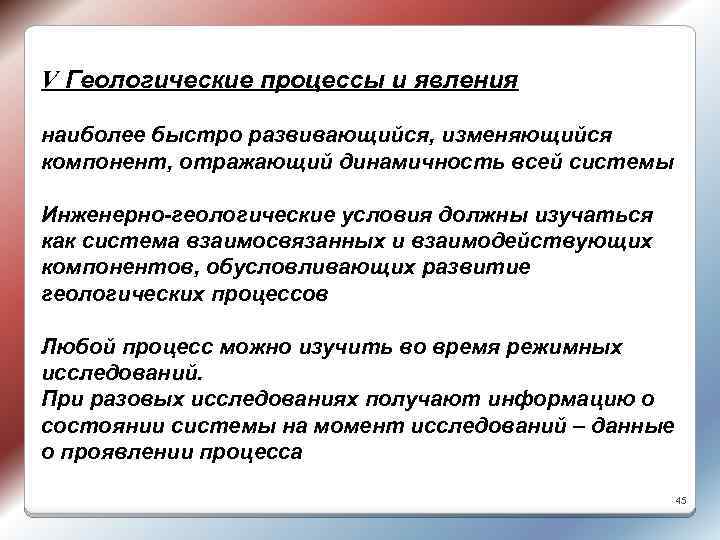 V Геологические процессы и явления

наиболее быстро развивающийся, изменяющийся компонент, отражающий динамичность всей системы

Инженерно-геологические условия должны изучаться как система взаимосвязанных и взаимодействующих компонентов, обусловливающих развитие геологических процессов

Любой процесс можно изучить во время режимных исследований.
При разовых исследованиях получают информацию о состоянии системы на момент исследований – данные о проявлении процесса

45